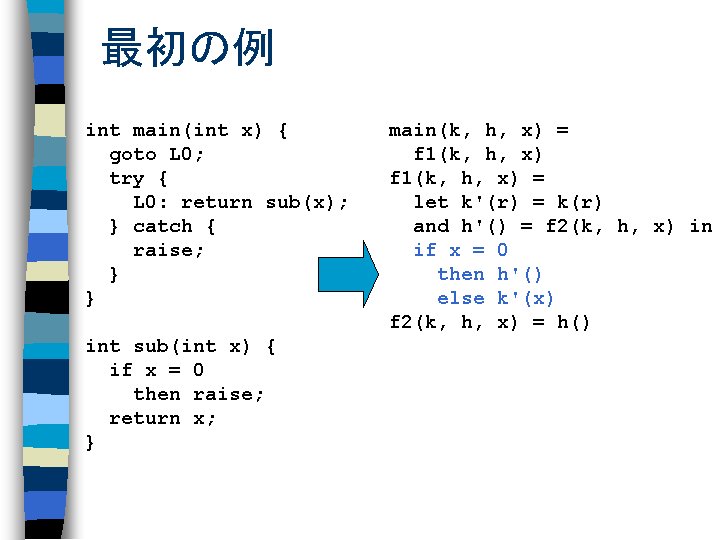 最初の例

int main(int x) {
  goto L0;
  try {
    L0: return sub(x);
  } catch {
    raise;
  }
}

int sub(int x) {
  if x = 0
    then raise;
  return x;
}

main(k, h, x) =
  f1(k, h, x)
f1(k, h, x) =
  let k'(r) = k(r)
  and h'() = f2(k, h, x) in
  if x = 0
    then h'()
    else k'(x)
f2(k, h, x) = h()